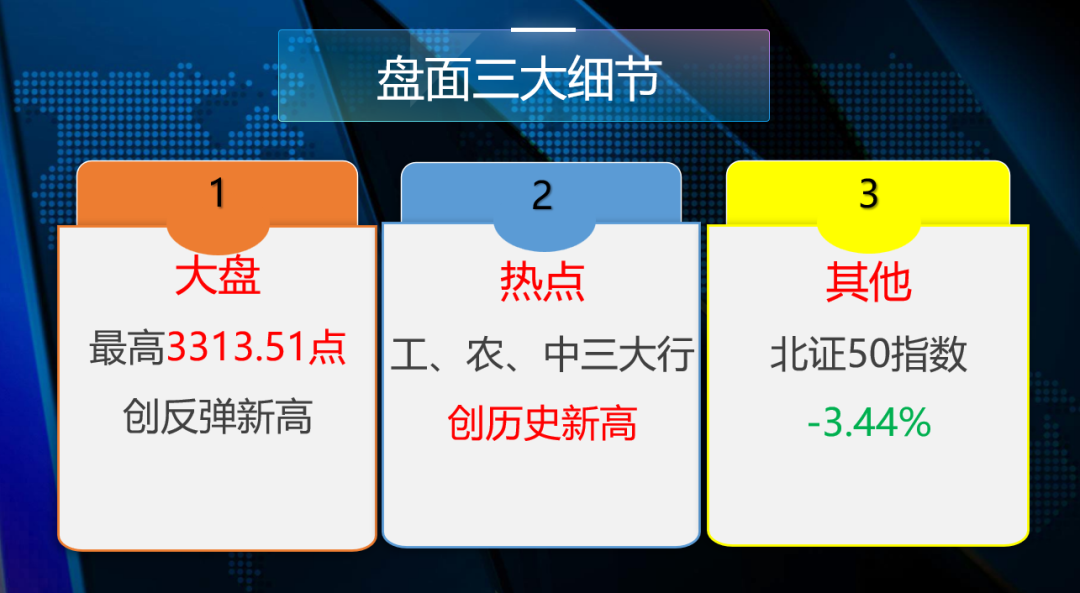 盘面三大细节

1
大盘
最高3313.51点
创反弹新高

2
热点
工、农、中三大行
创历史新高

3
其他
北证50指数
-3.44%